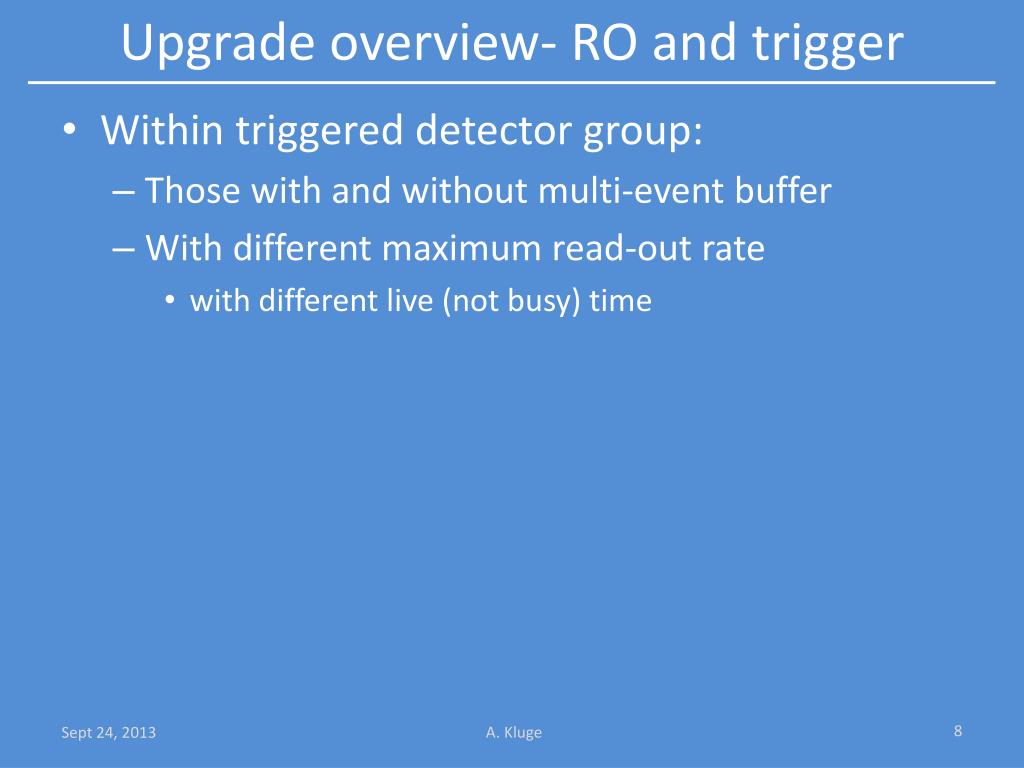 Upgrade overview- RO and trigger

• Within triggered detector group:
– Those with and without multi-event buffer
– With different maximum read-out rate
• with different live (not busy) time

Sept 24, 2013
A. Kluge
8